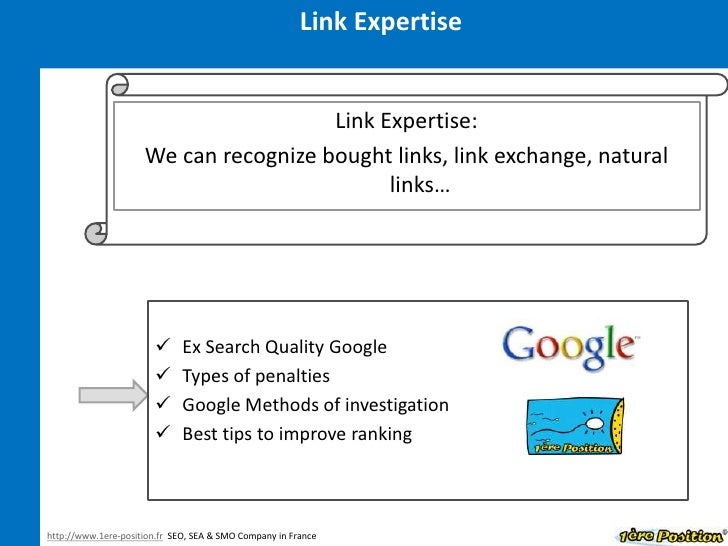 Link Expertise

Link Expertise:
We can recognize bought links, link exchange, natural links…

✓ Ex Search Quality Google
✓ Types of penalties
✓ Google Methods of investigation
✓ Best tips to improve ranking

Google

1ère Position

http://www.1ere-position.fr SEO, SEA & SMO Company in France

1ère Position